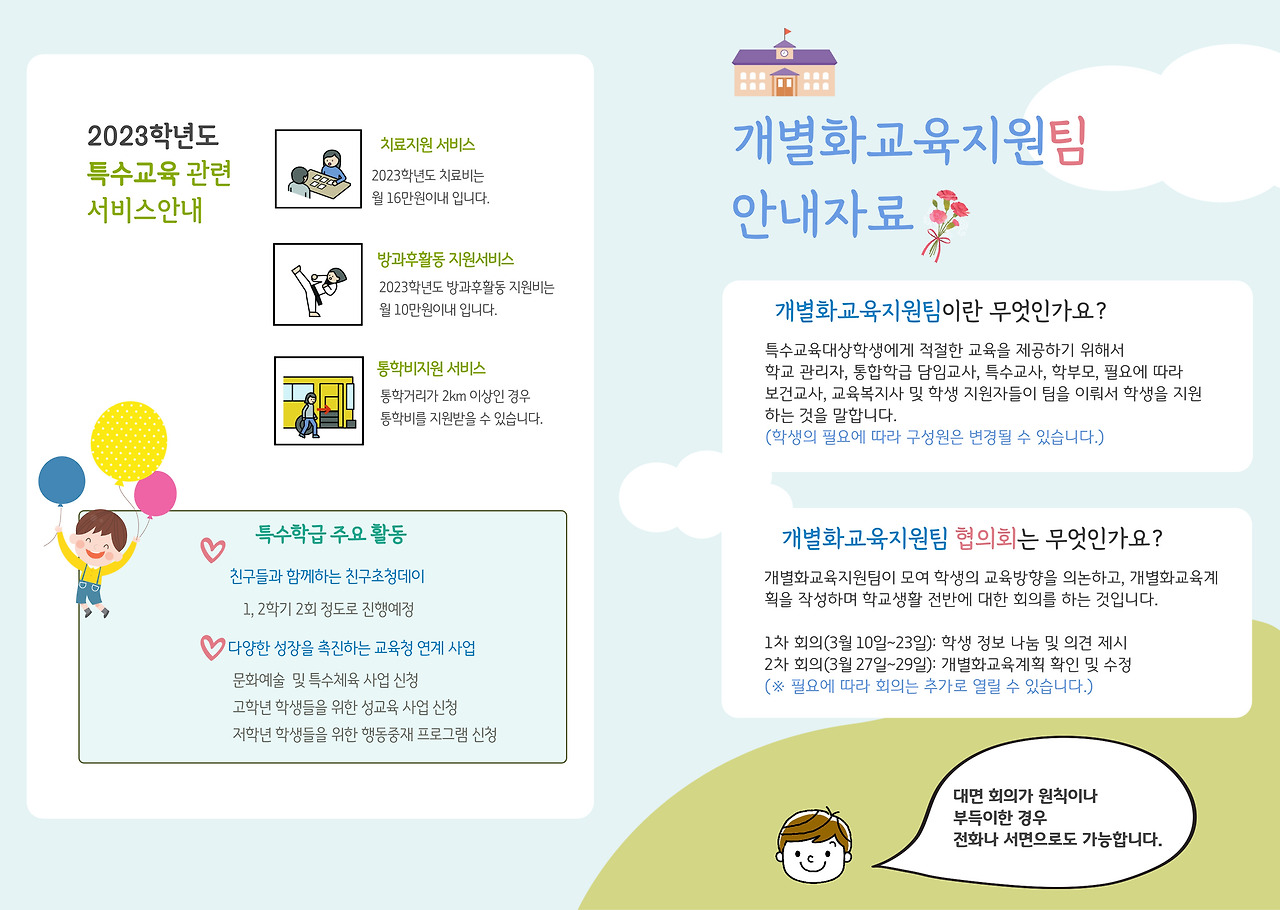 2023학년도
특수교육 관련
서비스안내

치료지원 서비스
2023학년도 치료비는
월 16만원이내 입니다.

방과후활동 지원서비스
2023학년도 방과후활동 지원비는
월 10만원이내 입니다.

통학비지원 서비스
통학거리가 2km 이상인 경우
통학비를 지원받을 수 있습니다.

특수학급 주요 활동

친구들과 함께하는 친구초청데이
1, 2학기 2회 정도로 진행예정

다양한 성장을 촉진하는 교육청 연계 사업
문화예술 및 특수체육 사업 신청
고학년 학생들을 위한 성교육 사업 신청
저학년 학생들을 위한 행동중재 프로그램 신청

개별화교육지원팀
안내자료

개별화교육지원팀이란 무엇인가요?

특수교육대상학생에게 적절한 교육을 제공하기 위해서 학교 관리자, 통합학급 담임교사, 특수교사, 학부모, 필요에 따라 보건교사, 교육복지사 및 학생 지원자들이 팀을 이뤄서 학생을 지원하는 것을 말합니다.
(학생의 필요에 따라 구성원은 변경될 수 있습니다.)

개별화교육지원팀 협의회는 무엇인가요?

개별화교육지원팀이 모여 학생의 교육방향을 의논하고, 개별화교육계획을 작성하며 학교생활 전반에 대한 회의를 하는 것입니다.

1차 회의(3월 10일~23일): 학생 정보 나눔 및 의견 제시
2차 회의(3월 27일~29일): 개별화교육계획 확인 및 수정
(※ 필요에 따라 회의는 추가로 열릴 수 있습니다.)

대면 회의가 원칙이나
부득이한 경우
전화나 서면으로도 가능합니다.